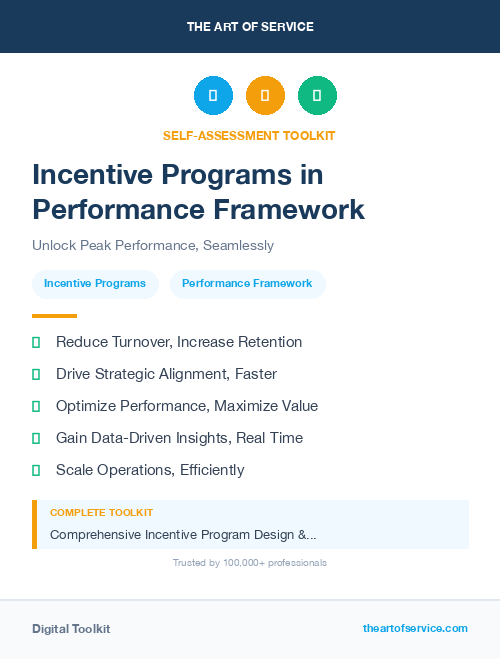 THE ART OF SERVICE

SELF-ASSESSMENT TOOLKIT

Incentive Programs in Performance Framework

Unlock Peak Performance, Seamlessly

Incentive Programs

Performance Framework

Reduce Turnover, Increase Retention

Drive Strategic Alignment, Faster

Optimize Performance, Maximize Value

Gain Data-Driven Insights, Real Time

Scale Operations, Efficiently

COMPLETE TOOLKIT

Comprehensive Incentive Program Design &...

Trusted by 100,000+ professionals

Digital Toolkit

theartofservice.com